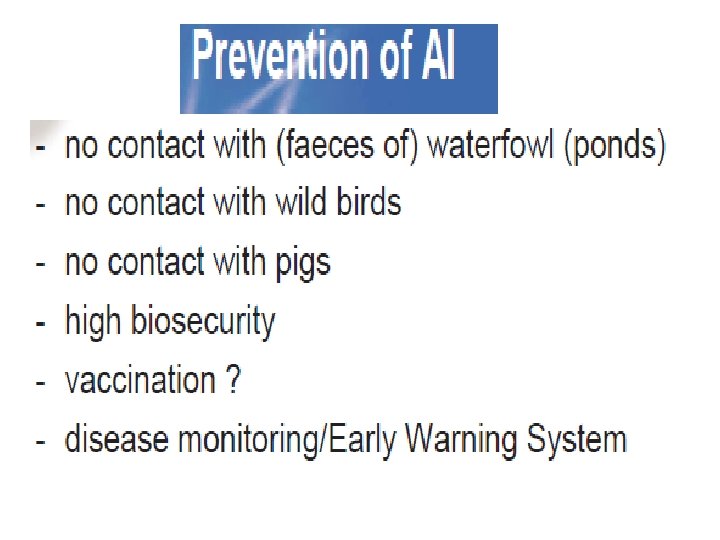 Prevention of AI

- no contact with (faeces of) waterfowl (ponds)
- no contact with wild birds
- no contact with pigs
- high biosecurity
- vaccination ?
- disease monitoring/Early Warning System